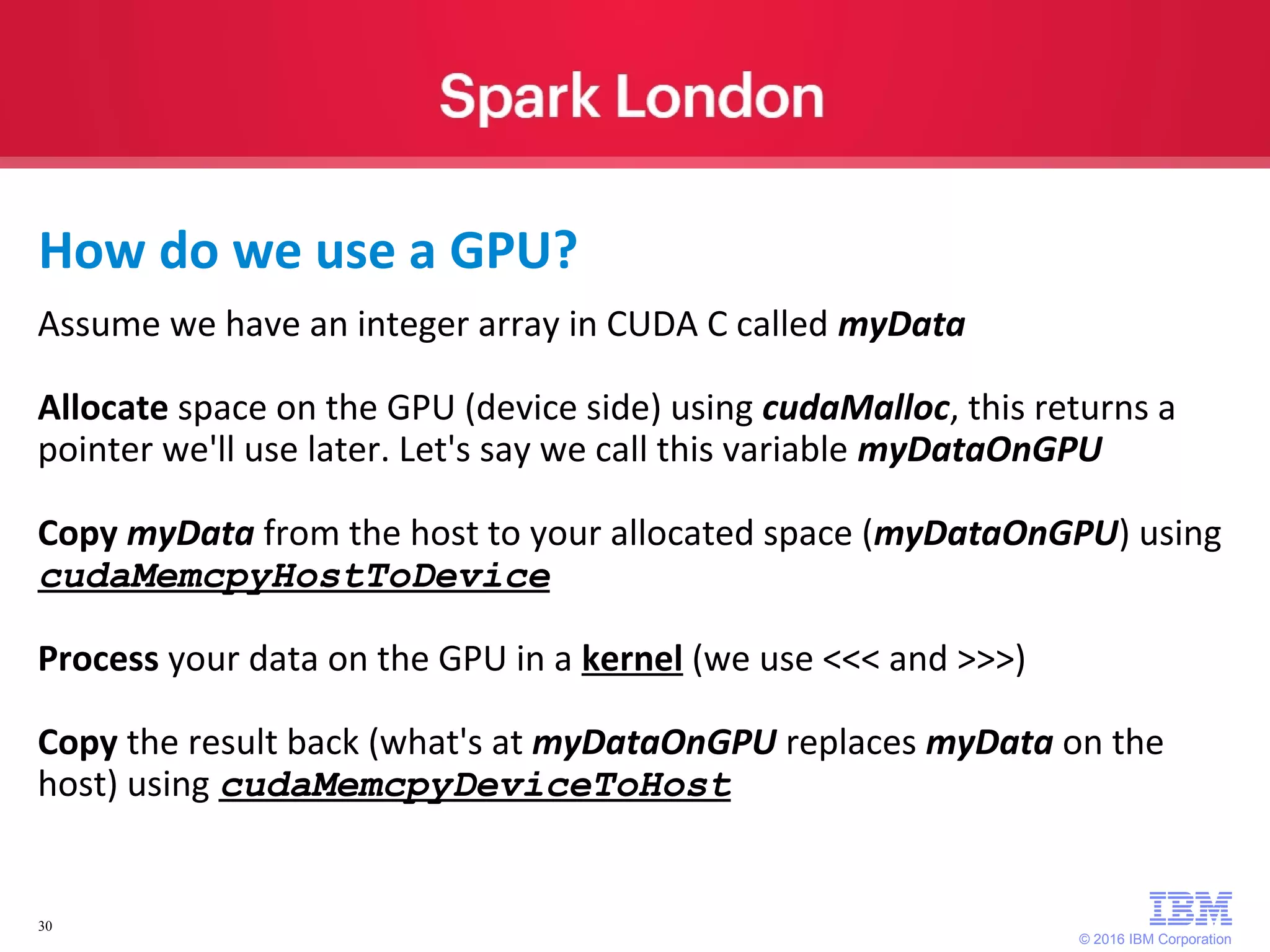 Spark London

How do we use a GPU?

Assume we have an integer array in CUDA C called myData

Allocate space on the GPU (device side) using cudaMalloc, this returns a pointer we'll use later. Let's say we call this variable myDataOnGPU

Copy myData from the host to your allocated space (myDataOnGPU) using cudaMemcpyHostToDevice

Process your data on the GPU in a kernel (we use <<< and >>>)

Copy the result back (what's at myDataOnGPU replaces myData on the host) using cudaMemcpyDeviceToHost

30

IBM

© 2016 IBM Corporation